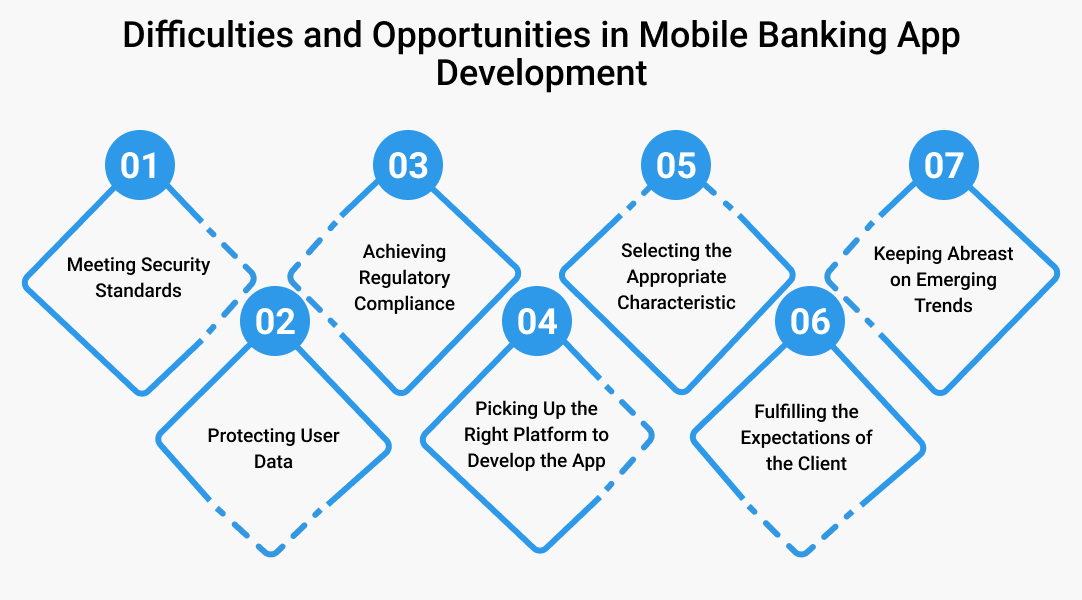 Difficulties and Opportunities in Mobile Banking App Development

01
Meeting Security Standards

02
Protecting User Data

03
Achieving Regulatory Compliance

04
Picking Up the Right Platform to Develop the App

05
Selecting the Appropriate Characteristic

06
Fulfilling the Expectations of the Client

07
Keeping Abreast on Emerging Trends